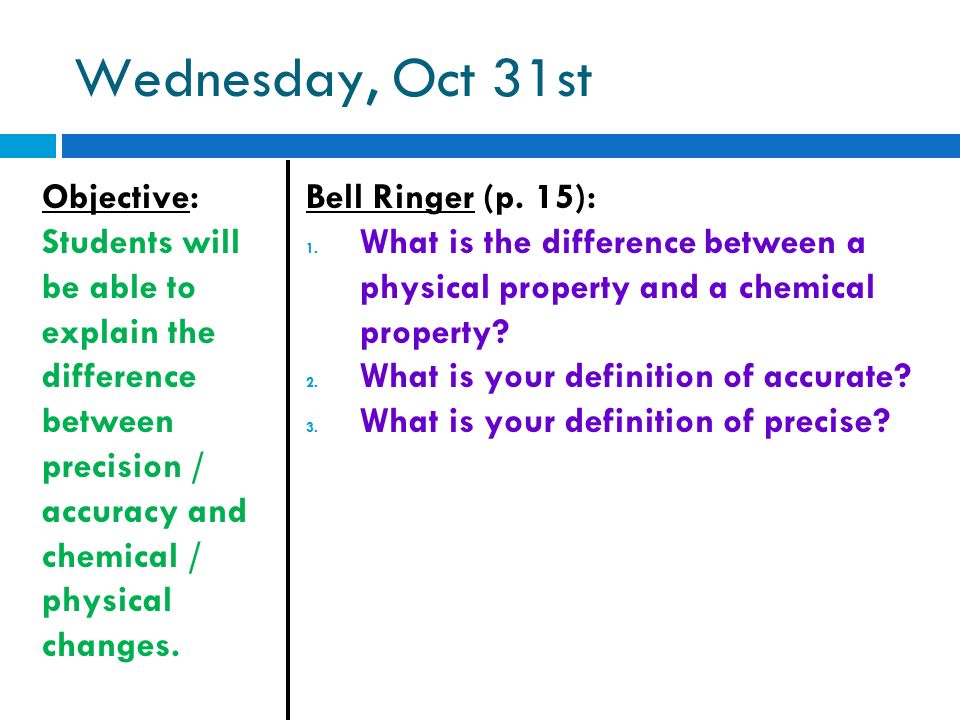 Wednesday, Oct 31st

Objective: Students will be able to explain the difference between precision / accuracy and chemical / physical changes.

Bell Ringer (p. 15):
1. What is the difference between a physical property and a chemical property?
2. What is your definition of accurate?
3. What is your definition of precise?